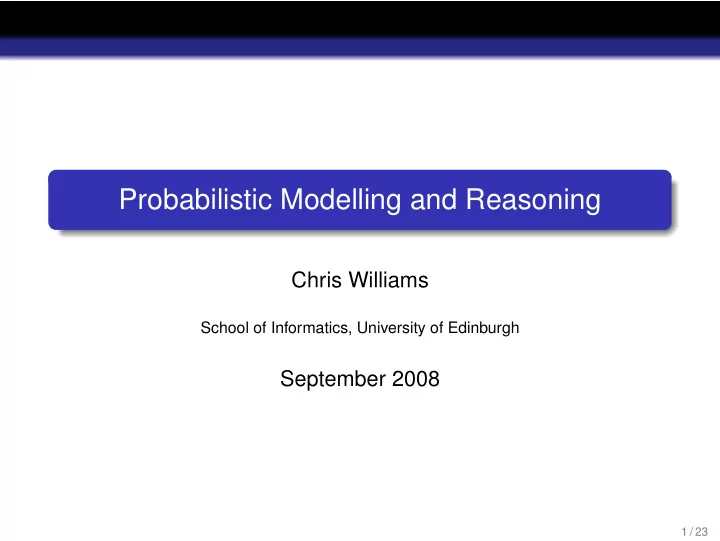 Probabilistic Modelling and Reasoning

Chris Williams

School of Informatics, University of Edinburgh

September 2008

1 / 23